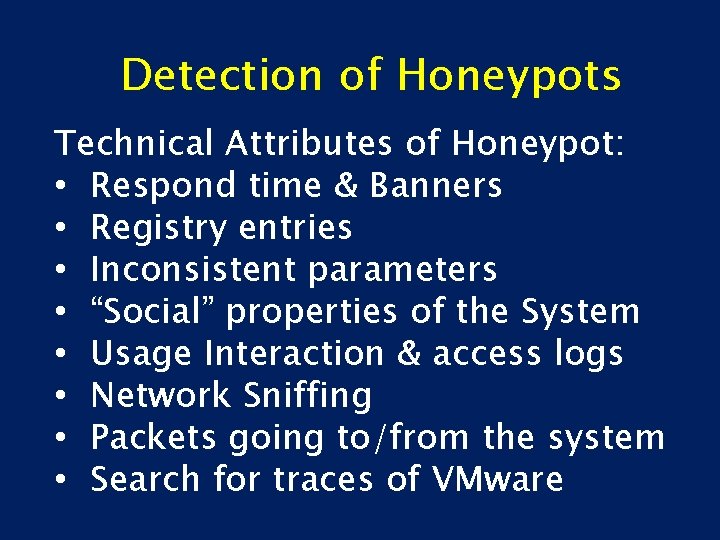 Detection of Honeypots

Technical Attributes of Honeypot:
• Respond time & Banners
• Registry entries
• Inconsistent parameters
• “Social” properties of the System
• Usage Interaction & access logs
• Network Sniffing
• Packets going to/from the system
• Search for traces of VMware